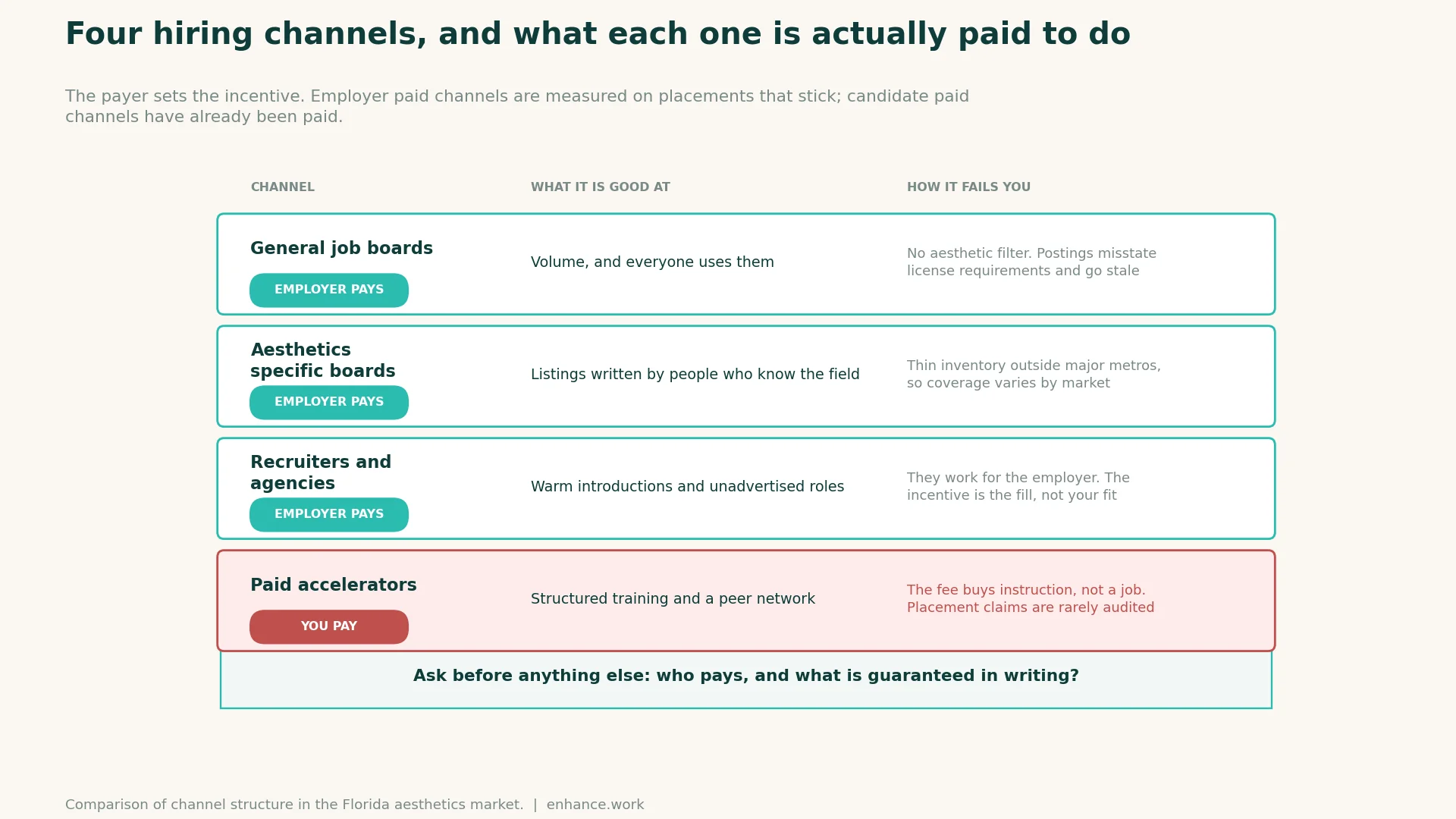 Four hiring channels, and what each one is actually paid to do

The payer sets the incentive. Employer paid channels are measured on placements that stick; candidate paid channels have already been paid.

| CHANNEL | WHAT IT IS GOOD AT | HOW IT FAILS YOU |
|---|---|---|
| General job boards EMPLOYER PAYS | Volume, and everyone uses them | No aesthetic filter. Postings misstate license requirements and go stale |
| Aesthetics specific boards EMPLOYER PAYS | Listings written by people who know the field | Thin inventory outside major metros, so coverage varies by market |
| Recruiters and agencies EMPLOYER PAYS | Warm introductions and unadvertised roles | They work for the employer. The incentive is the fill, not your fit |
| Paid accelerators YOU PAY | Structured training and a peer network | The fee buys instruction, not a job. Placement claims are rarely audited |

Ask before anything else: who pays, and what is guaranteed in writing?

Comparison of channel structure in the Florida aesthetics market. | enhance.work